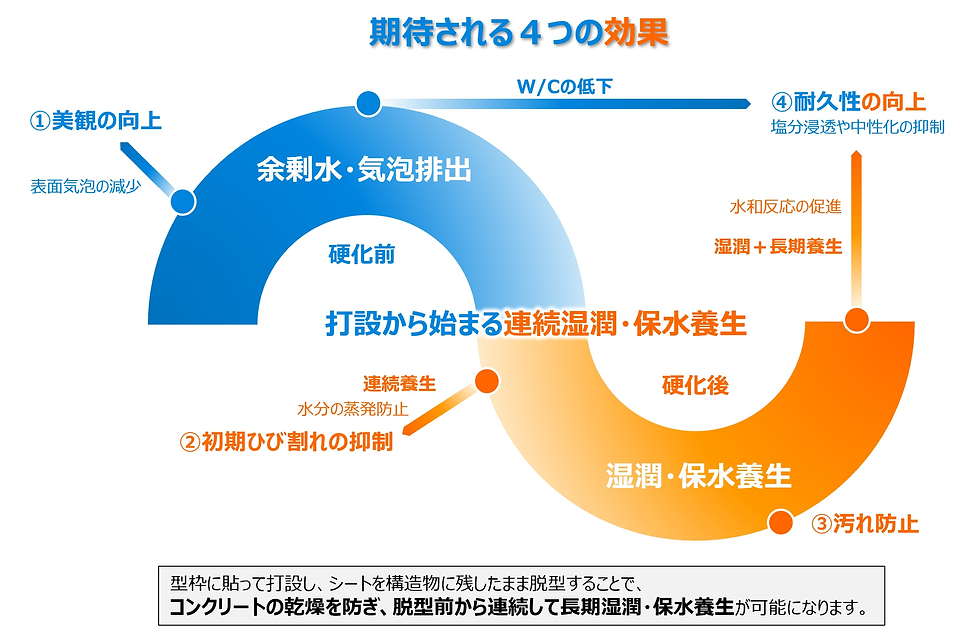 期待される４つの効果

①美観の向上

表面気泡の減少

W/Cの低下

④耐久性の向上
塩分浸透や中性化の抑制

余剰水・気泡排出

硬化前

水和反応の促進

湿潤＋長期養生

打設から始まる連続湿潤・保水養生

連続養生
水分の蒸発防止

②初期ひび割れの抑制

硬化後

湿潤・保水養生

③汚れ防止

型枠に貼って打設し、シートを構造物に残したまま脱型することで、
コンクリートの乾燥を防ぎ、脱型前から連続して長期湿潤・保水養生が可能になります。